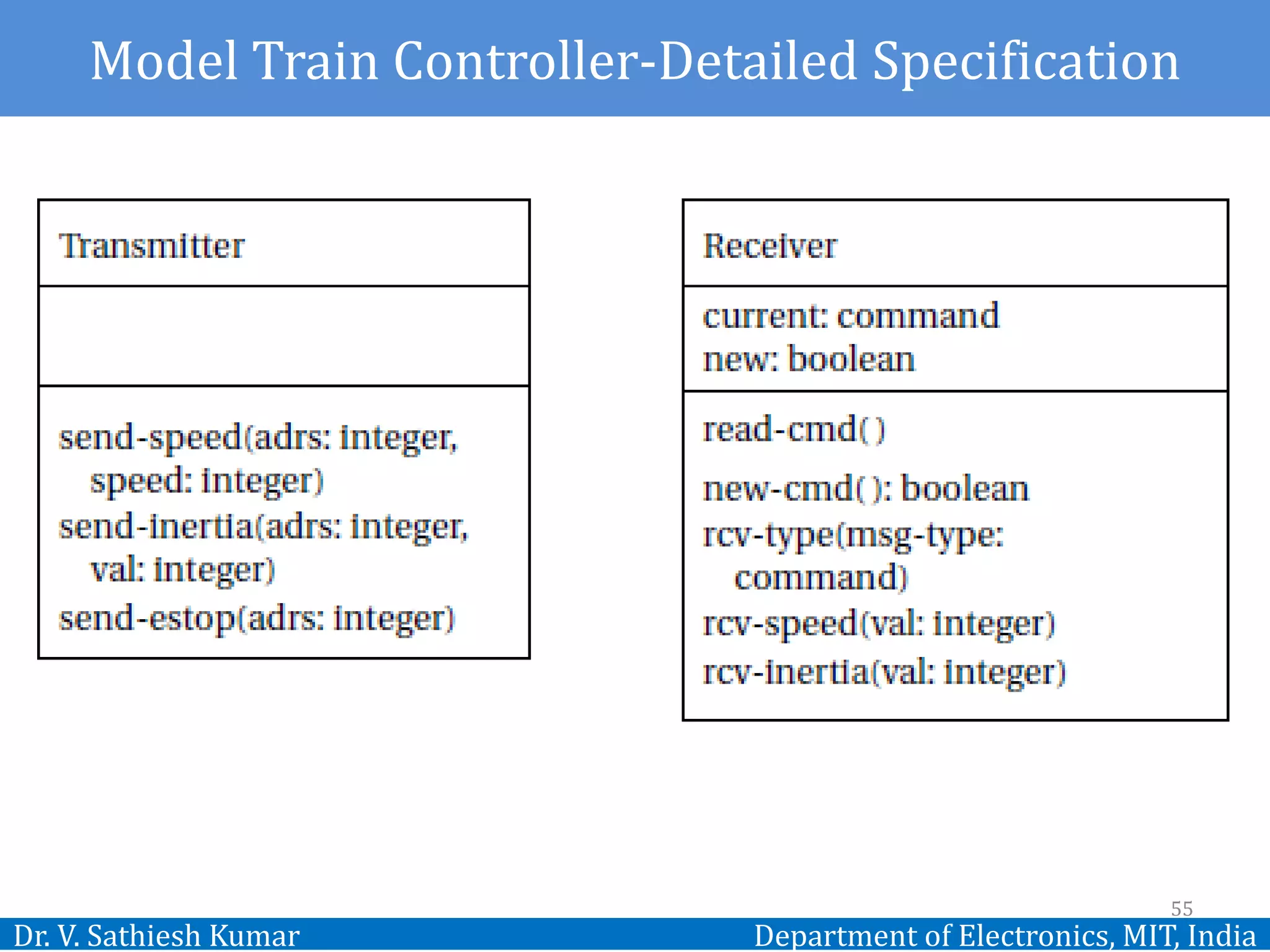 Model Train Controller-Detailed Specification

Transmitter

send-speed(adrs: integer, speed: integer)
send-inertia(adrs: integer, val: integer)
send-estop(adrs: integer)

Receiver

current: command
new: boolean

read-cmd( )
new-cmd( ): boolean
rcv-type(msg-type: command)
rcv-speed(val: integer)
rcv-inertia(val: integer)

55

Dr. V. Sathiesh Kumar

Department of Electronics, MIT, India